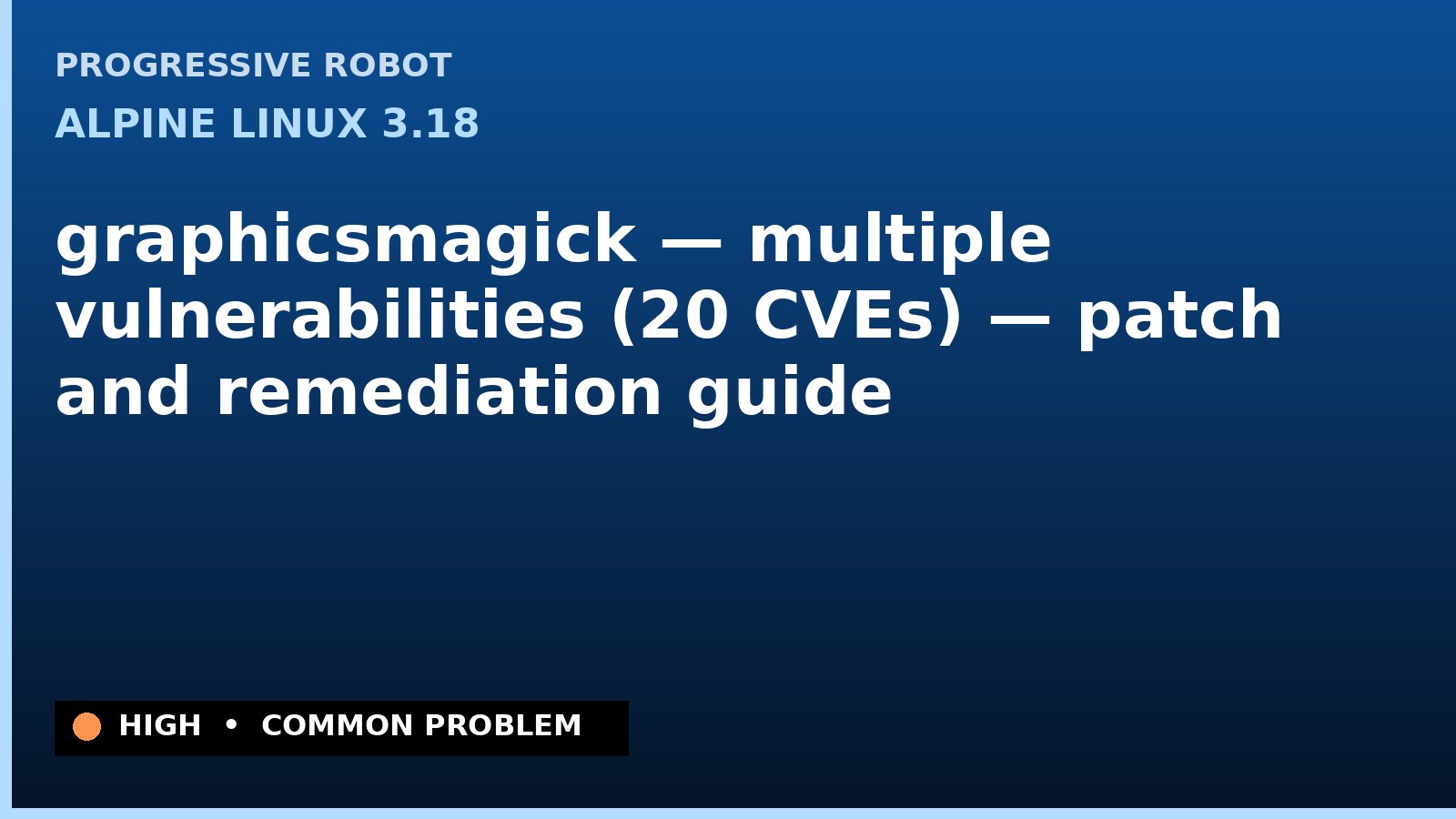 PROGRESSIVE ROBOT

ALPINE LINUX 3.18

graphicsmagick — multiple vulnerabilities (20 CVEs) — patch and remediation guide

HIGH • COMMON PROBLEM